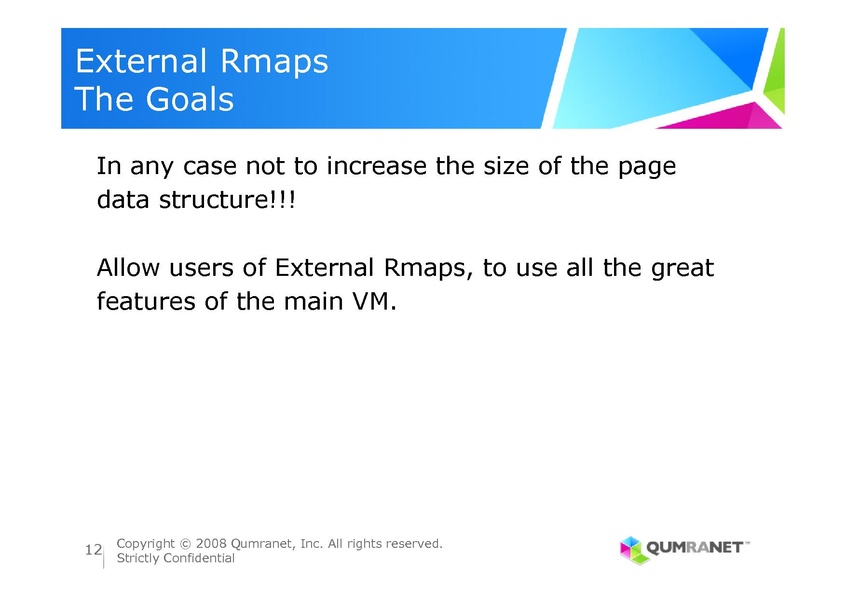 External Rmaps
The Goals

In any case not to increase the size of the page data structure!!!

Allow users of External Rmaps, to use all the great features of the main VM.

12

Copyright © 2008 Qumranet, Inc. All rights reserved.
Strictly Confidential

QUMRANET™